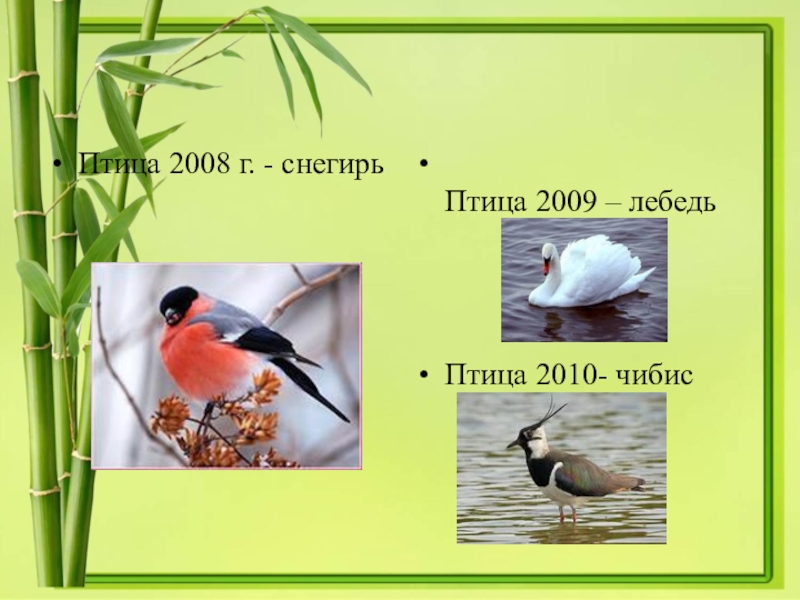 • Птица 2008 г. - снегирь

•

Птица 2009 – лебедь

• Птица 2010- чибис